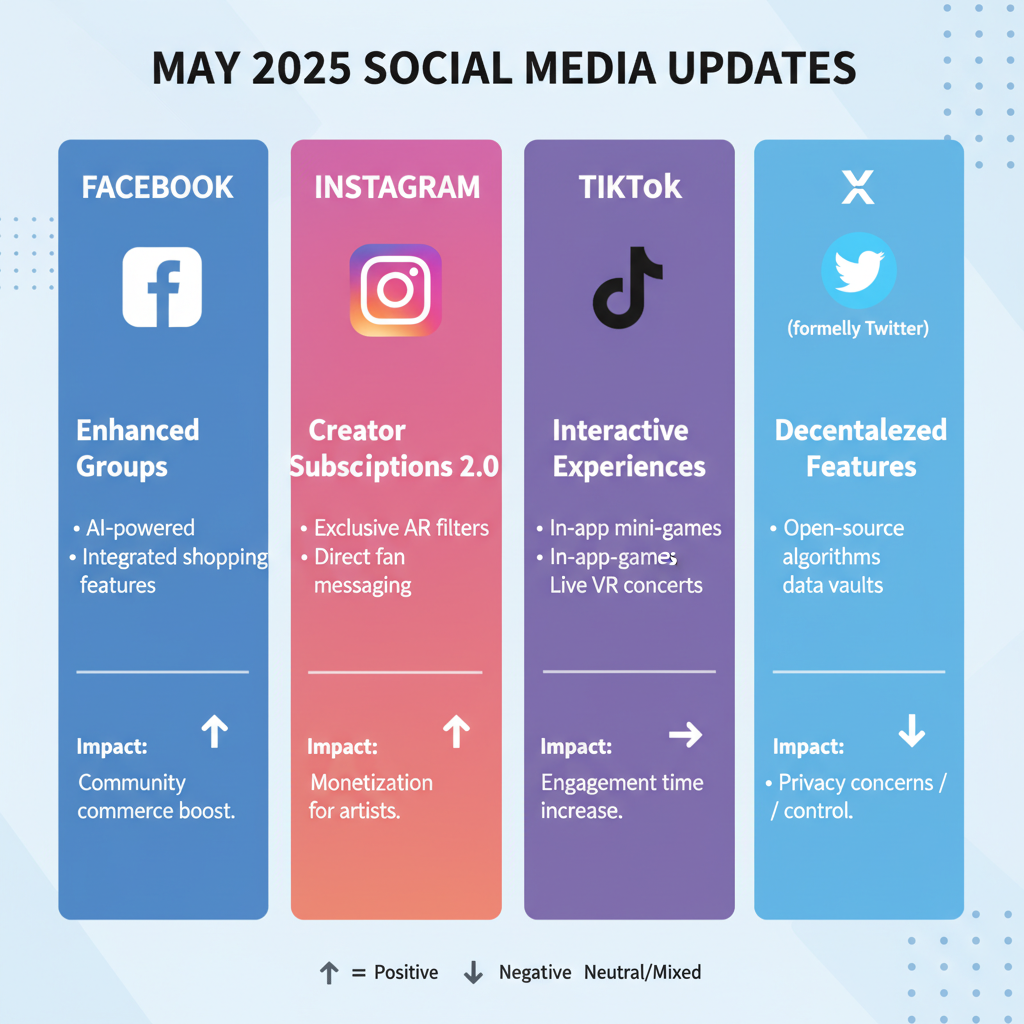 MAY 2025 SOCIAL MEDIA UPDATES

FACEBOOK

Enhanced Groups

• AI-powered
• Integrated shopping features

Impact: ↑

Community commerce boost.

INSTAGRAM

Creator Subsciptions 2.0

• Exclusive AR filters
• Direct fan messaging

Impact: ↑

Monetization for artists.

TIKTok

Interactive Experiences

• In-app mini-games
• In-app-games Live VR concerts

Impact: →

Engagement time increase.

X

(formelly Twitter)

Decentalezed Features

• Open-source algorithms data vaults

Impact: ↓

• Privacy concerns / / control.

↑ = Positive ↓ Negative Neutral/Mixed